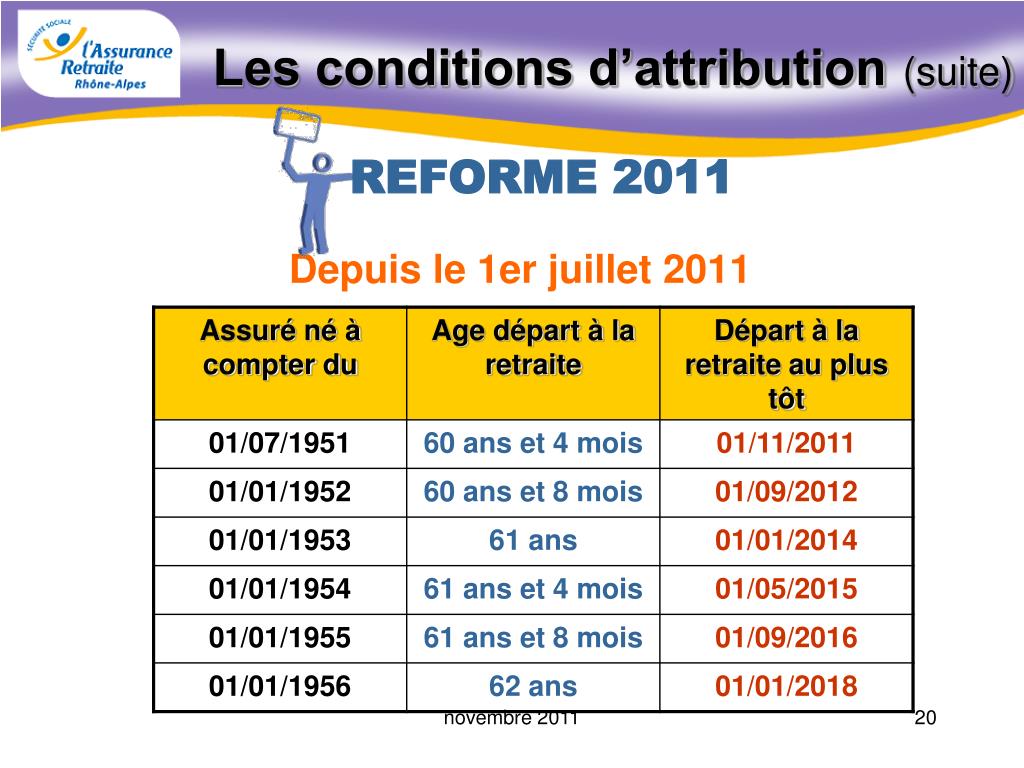 SÉCURITÉ SOCIALE
l'Assurance Retraite
Rhône-Alpes

Les conditions d'attribution (suite)

REFORME 2011

Depuis le 1er juillet 2011

| Assuré né à compter du | Age départ à la retraite | Départ à la retraite au plus tôt |
|---|---|---|
| 01/07/1951 | 60 ans et 4 mois | 01/11/2011 |
| 01/01/1952 | 60 ans et 8 mois | 01/09/2012 |
| 01/01/1953 | 61 ans | 01/01/2014 |
| 01/01/1954 | 61 ans et 4 mois | 01/05/2015 |
| 01/01/1955 | 61 ans et 8 mois | 01/09/2016 |
| 01/01/1956 | 62 ans | 01/01/2018 |

novembre 2011

20